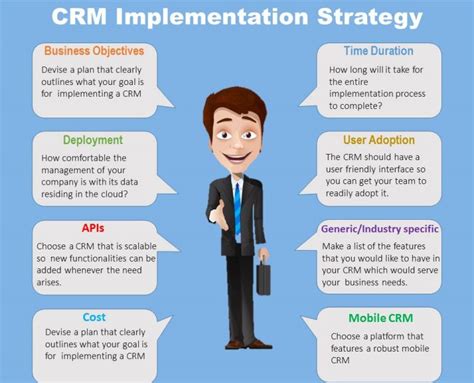 CRM Implementation Strategy

Business Objectives
Devise a plan that clearly outlines what your goal is for implementing a CRM

Deployment
How comfortable the management of your company is with its data residing in the cloud?

APIs
Choose a CRM that is scalable so new functionalities can be added whenever the need arises.

Cost
Devise a plan that clearly outlines what your goal is for implementing a CRM

Time Duration
How long will it take for the entire implementation process to complete?

User Adoption
The CRM should have a user friendly interface so you can get your team to readily adopt it.

Generic/Industry specific
Make a list of the features that you would like to have in your CRM which would serve your business needs.

Mobile CRM
Choose a platform that features a robust mobile CRM